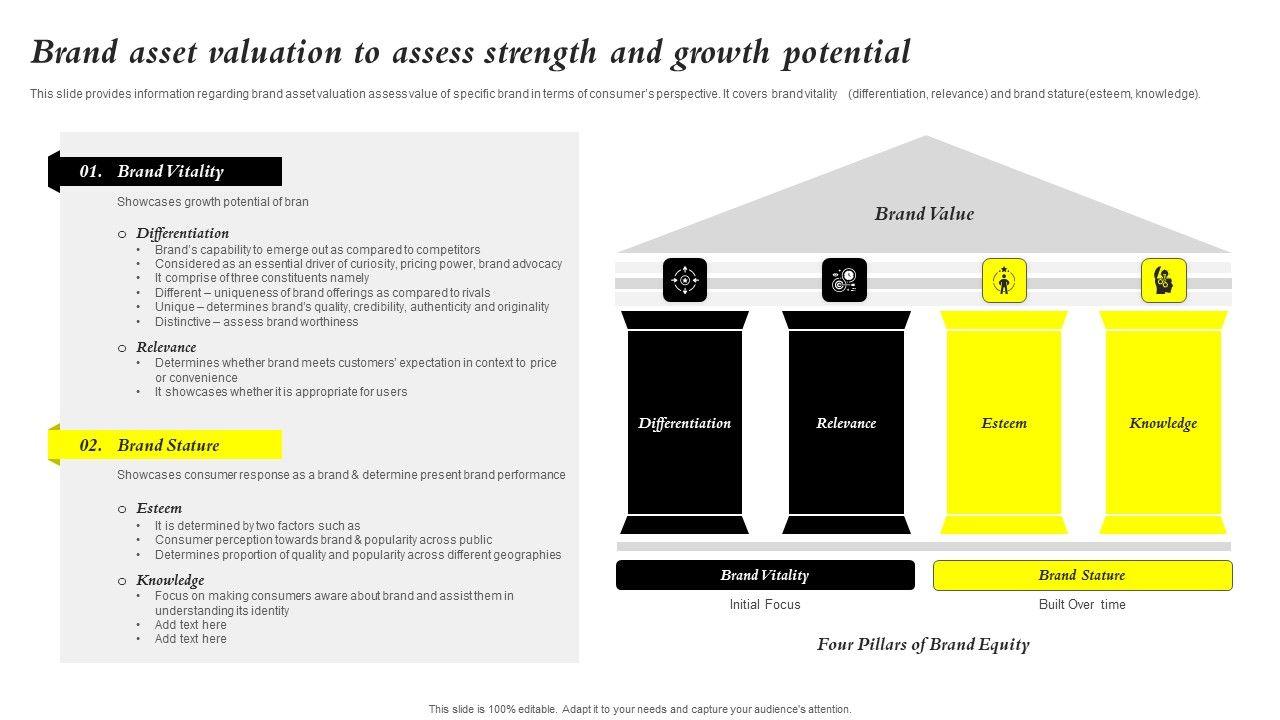 Brand asset valuation to assess strength and growth potential

This slide provides information regarding brand asset valuation assess value of specific brand in terms of consumer's perspective. It covers brand vitality (differentiation, relevance) and brand stature(esteem, knowledge).

01. Brand Vitality

Showcases growth potential of bran

o Differentiation
• Brand's capability to emerge out as compared to competitors
• Considered as an essential driver of curiosity, pricing power, brand advocacy
• It comprise of three constituents namely
• Different – uniqueness of brand offerings as compared to rivals
• Unique – determines brand's quality, credibility, authenticity and originality
• Distinctive – assess brand worthiness

o Relevance
• Determines whether brand meets customers' expectation in context to price or convenience
• It showcases whether it is appropriate for users

02. Brand Stature

Showcases consumer response as a brand & determine present brand performance

o Esteem
• It is determined by two factors such as
• Consumer perception towards brand & popularity across public
• Determines proportion of quality and popularity across different geographies

o Knowledge
• Focus on making consumers aware about brand and assist them in understanding its identity
• Add text here
• Add text here

Brand Value

Differentiation

Relevance

Esteem

Knowledge

Brand Vitality

Initial Focus

Brand Stature

Built Over time

Four Pillars of Brand Equity

This slide is 100% editable. Adapt it to your needs and capture your audience's attention.